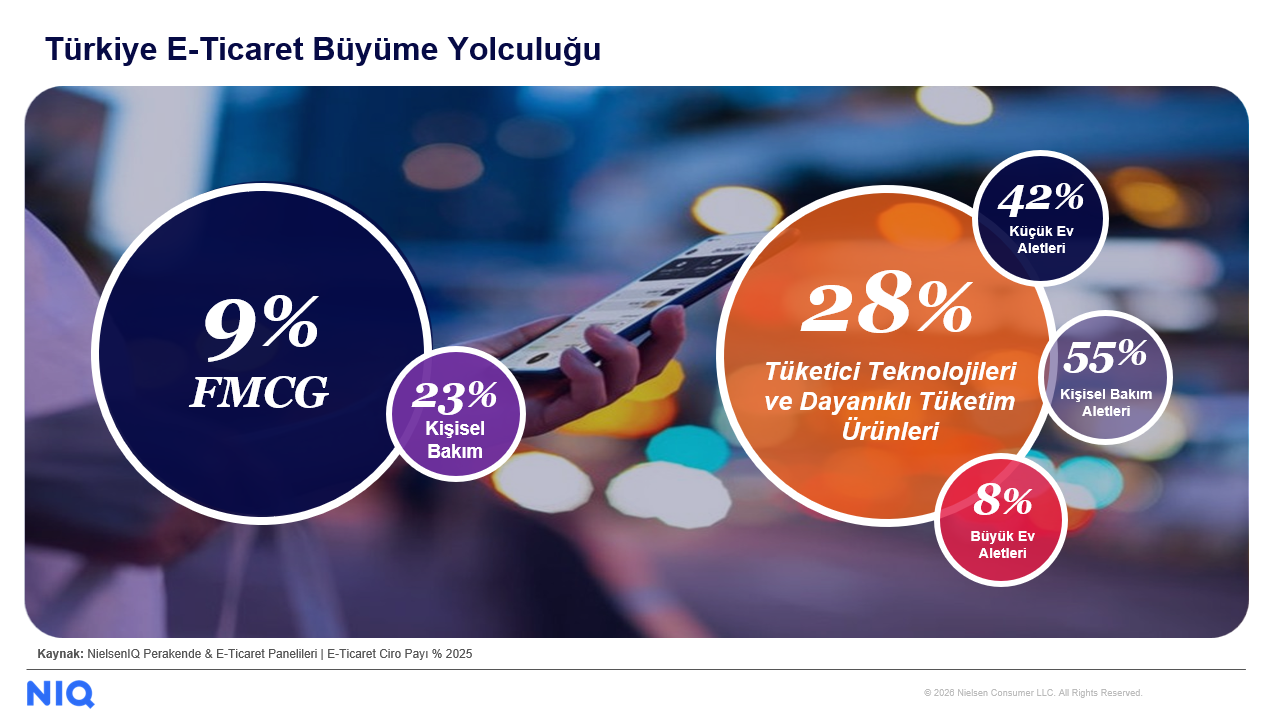 Türkiye E-Ticaret Büyüme Yolculuğu

9%
FMCG

23%
Kişisel Bakım

28%
Tüketici Teknolojileri ve Dayanıklı Tüketim Ürünleri

42%
Küçük Ev Aletleri

55%
Kişisel Bakım Aletleri

8%
Büyük Ev Aletleri

Kaynak: NielsenIQ Perakende & E-Ticaret Panelileri | E-Ticaret Ciro Payı % 2025

NIQ

© 2026 Nielsen Consumer LLC. All Rights Reserved.